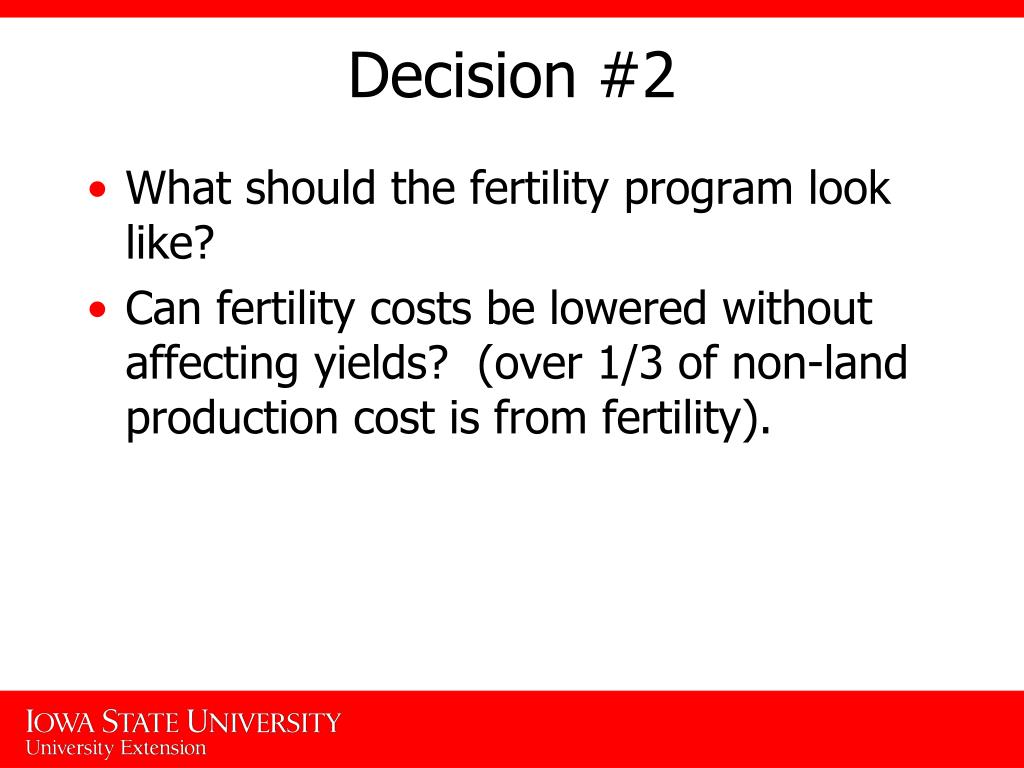 Decision #2

• What should the fertility program look like?
• Can fertility costs be lowered without affecting yields?  (over 1/3 of non-land production cost is from fertility).

IOWA STATE UNIVERSITY
University Extension